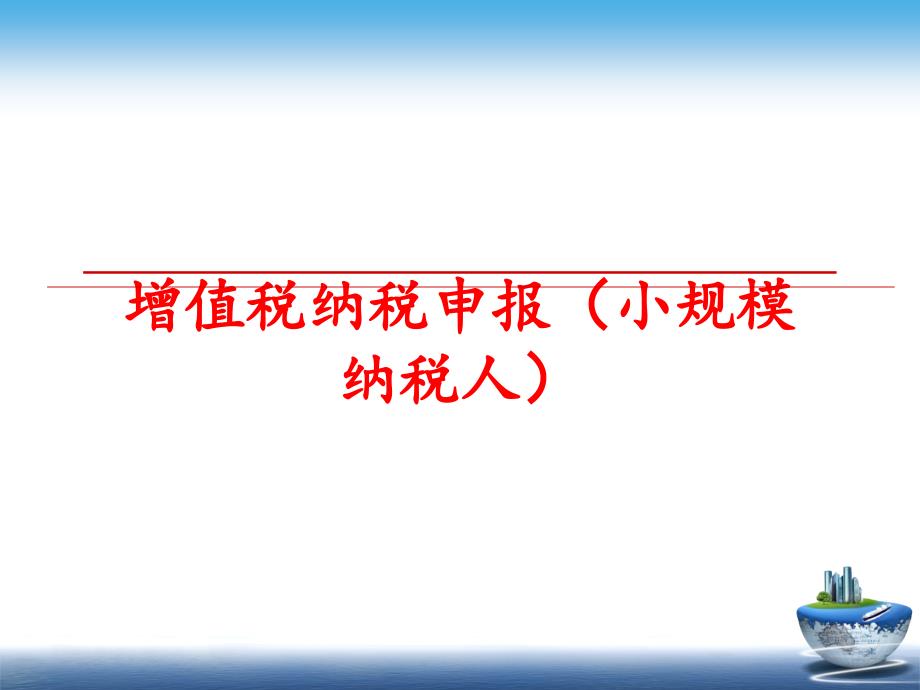 增值税纳税申报（小规模纳税人）